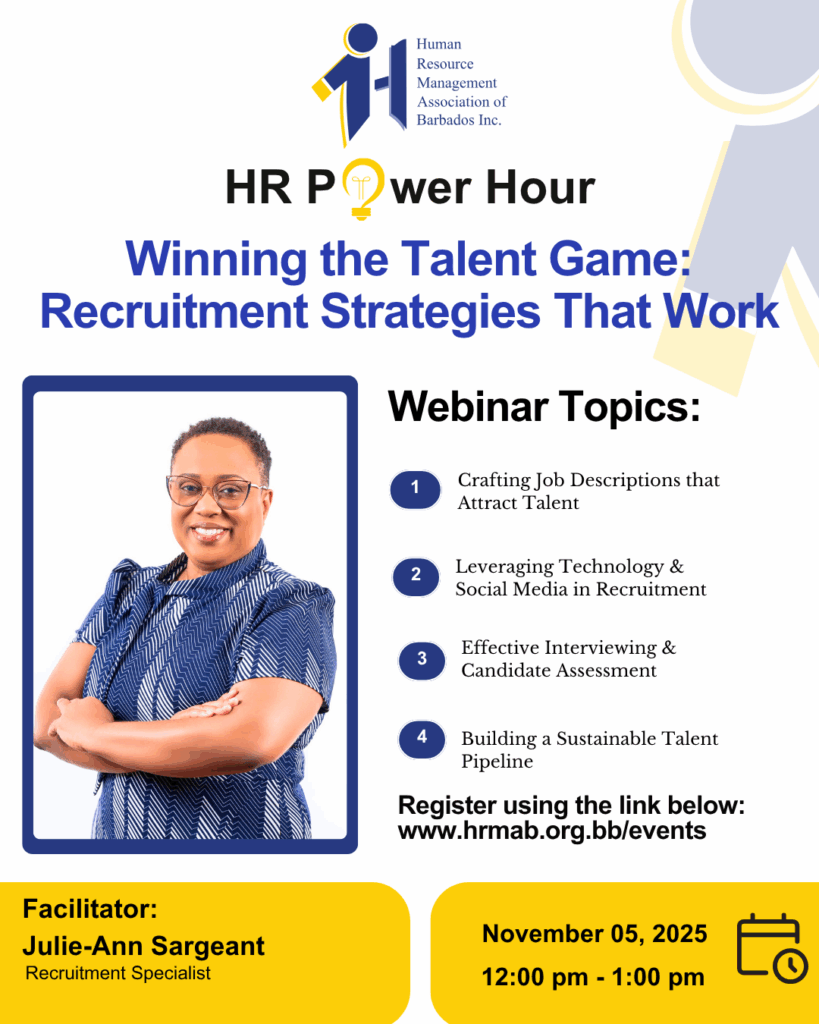 Human Resource Management Association of Barbados Inc.

HR Power Hour

Winning the Talent Game: Recruitment Strategies That Work

Webinar Topics:

1 Crafting Job Descriptions that Attract Talent

2 Leveraging Technology & Social Media in Recruitment

3 Effective Interviewing & Candidate Assessment

4 Building a Sustainable Talent Pipeline

Register using the link below: www.hrmab.org.bb/events

Facilitator:
Julie-Ann Sargeant
Recruitment Specialist

November 05, 2025
12:00 pm - 1:00 pm